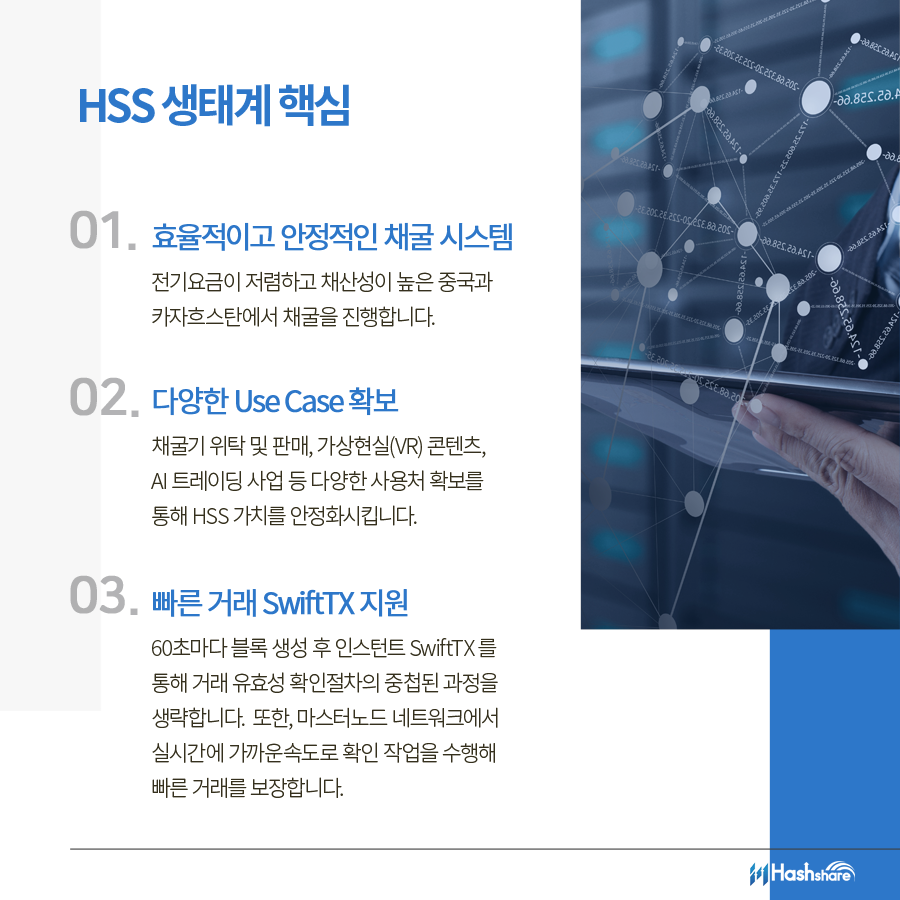 HSS 생태계 핵심

01. 효율적이고 안정적인 채굴 시스템

전기요금이 저렴하고 채산성이 높은 중국과 카자흐스탄에서 채굴을 진행합니다.

02. 다양한 Use Case 확보

채굴기 위탁 및 판매, 가상현실(VR) 콘텐츠, AI 트레이딩 사업 등 다양한 사용처 확보를 통해 HSS 가치를 안정화시킵니다.

03. 빠른 거래 SwiftTX 지원

60초마다 블록 생성 후 인스턴트 SwiftTX 를 통해 거래 유효성 확인절차의 중첩된 과정을 생략합니다. 또한, 마스터노드 네트워크에서 실시간에 가까운속도로 확인 작업을 수행해 빠른 거래를 보장합니다.

Hashshare